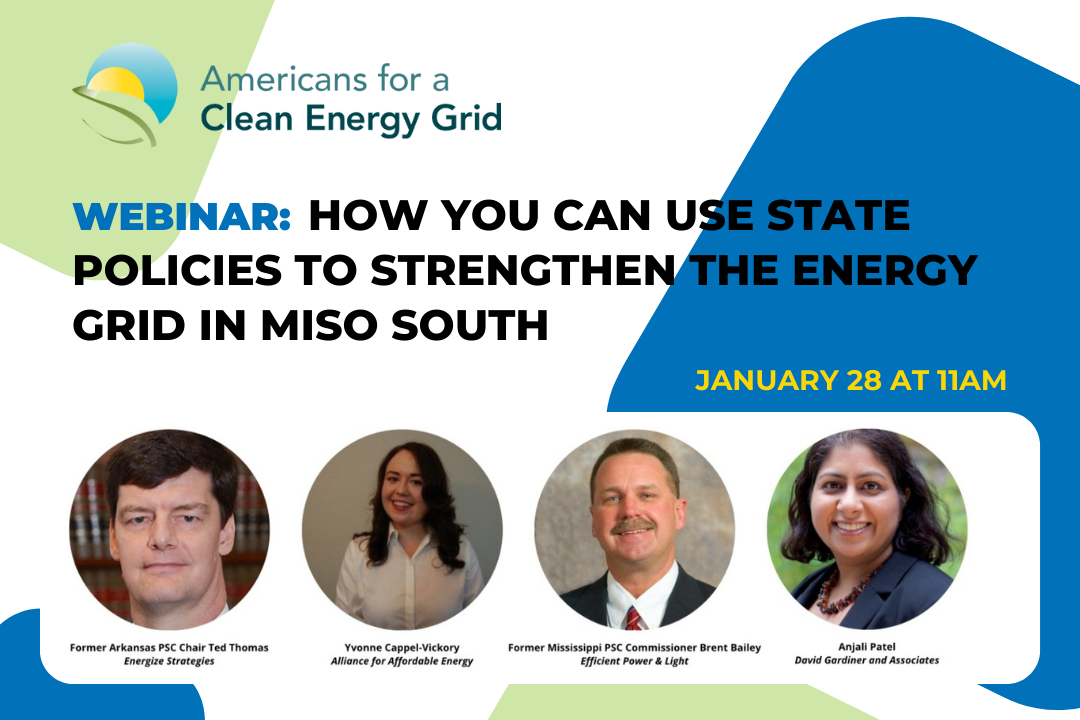 Americans for a Clean Energy Grid

WEBINAR: HOW YOU CAN USE STATE POLICIES TO STRENGTHEN THE ENERGY GRID IN MISO SOUTH

JANUARY 28 AT 11AM

Former Arkansas PSC Chair Ted Thomas
Energize Strategies

Yvonne Cappel-Vickory
Alliance for Affordable Energy

Former Mississippi PSC Commissioner Brent Bailey
Efficient Power & Light

Anjali Patel
David Gardiner and Associates